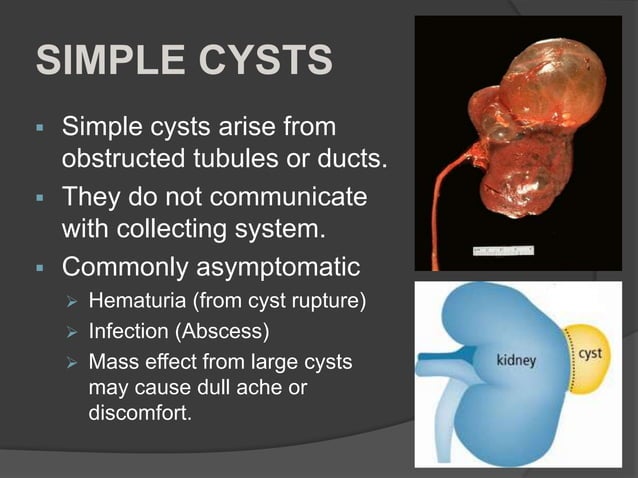 SIMPLE CYSTS

▪ Simple cysts arise from obstructed tubules or ducts.

▪ They do not communicate with collecting system.

▪ Commonly asymptomatic

➢ Hematuria (from cyst rupture)

➢ Infection (Abscess)

➢ Mass effect from large cysts may cause dull ache or discomfort.

kidney

cyst